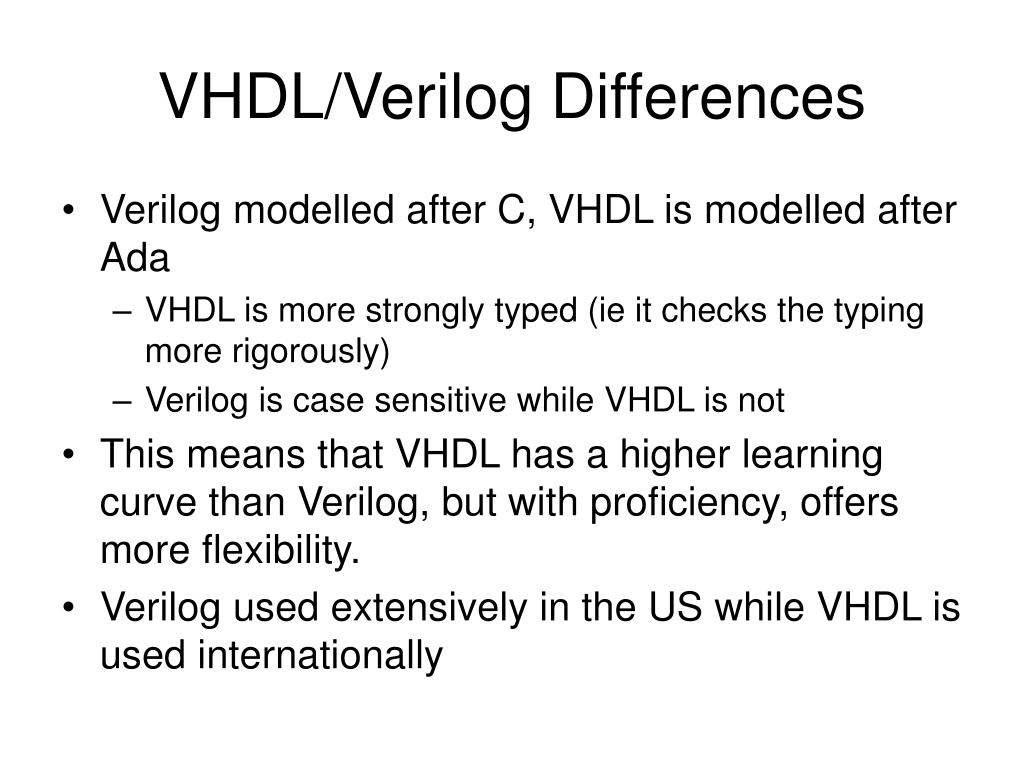 VHDL/Verilog Differences

• Verilog modelled after C, VHDL is modelled after Ada
– VHDL is more strongly typed (ie it checks the typing more rigorously)
– Verilog is case sensitive while VHDL is not
• This means that VHDL has a higher learning curve than Verilog, but with proficiency, offers more flexibility.
• Verilog used extensively in the US while VHDL is used internationally